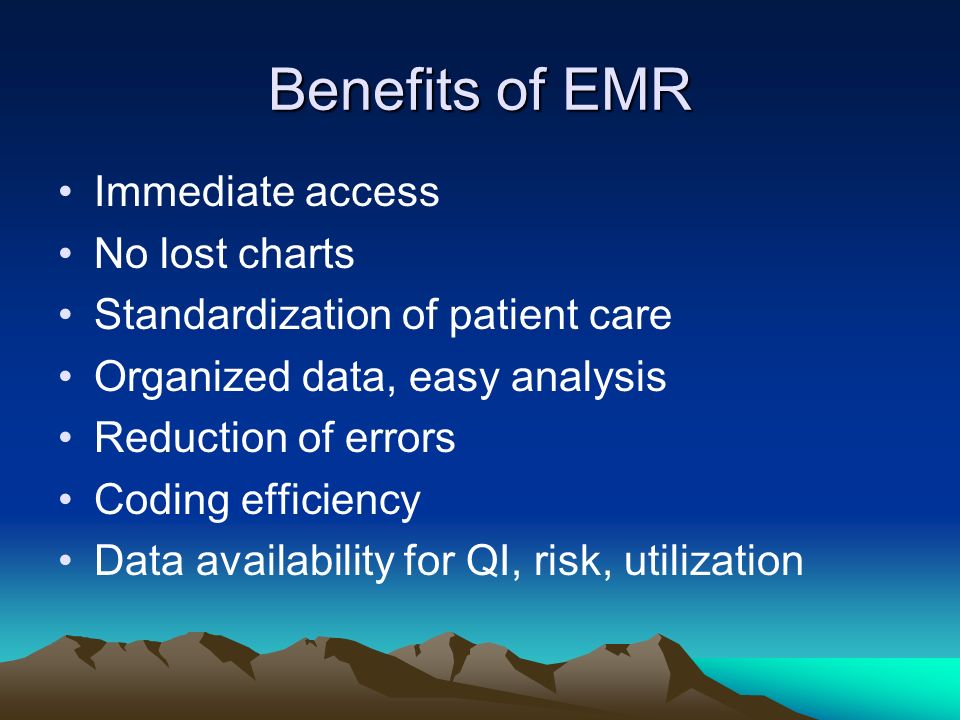 Benefits of EMR

• Immediate access
• No lost charts
• Standardization of patient care
• Organized data, easy analysis
• Reduction of errors
• Coding efficiency
• Data availability for QI, risk, utilization